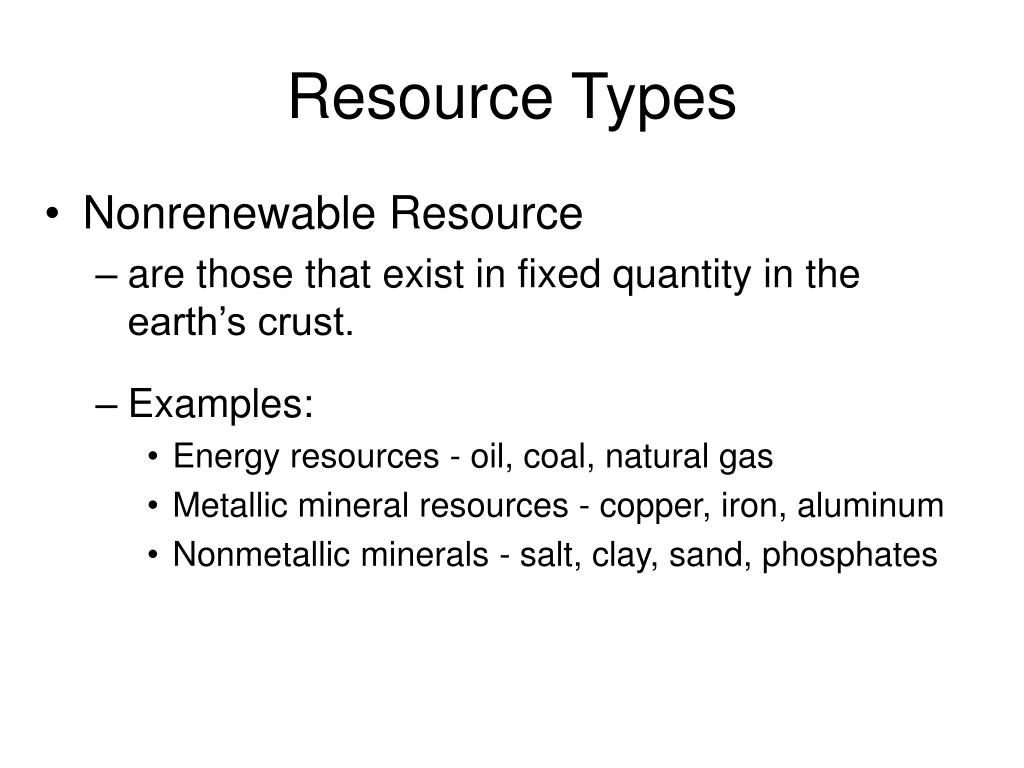 Resource Types

• Nonrenewable Resource
– are those that exist in fixed quantity in the earth’s crust.
– Examples:
• Energy resources - oil, coal, natural gas
• Metallic mineral resources - copper, iron, aluminum
• Nonmetallic minerals - salt, clay, sand, phosphates